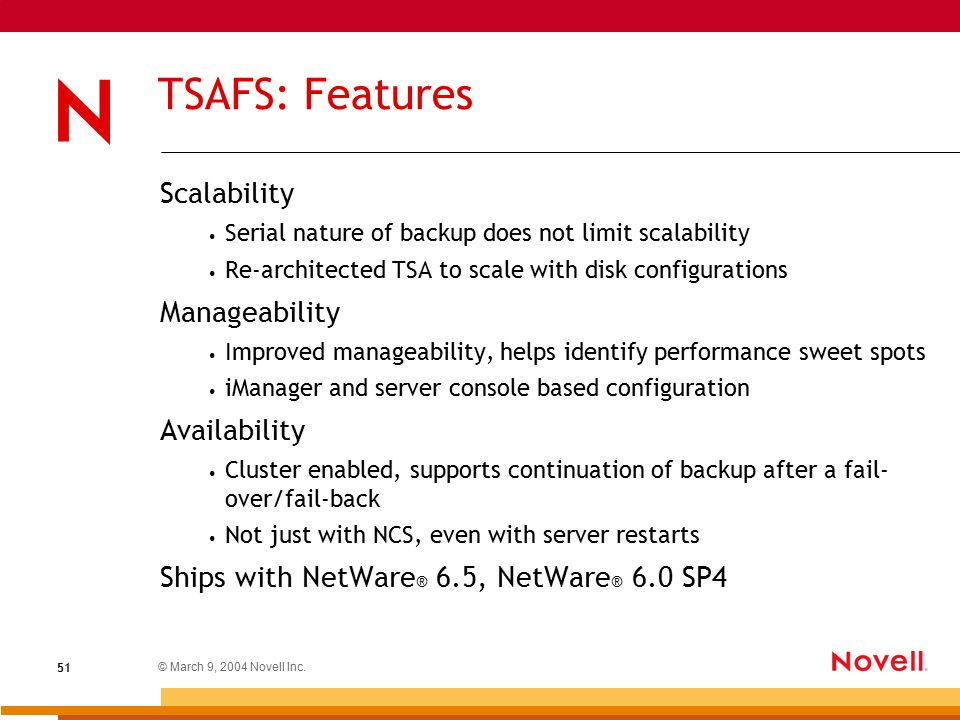 N

TSAFS: Features

Scalability

• Serial nature of backup does not limit scalability
• Re-architected TSA to scale with disk configurations

Manageability

• Improved manageability, helps identify performance sweet spots
• iManager and server console based configuration

Availability

• Cluster enabled, supports continuation of backup after a fail-over/fail-back
• Not just with NCS, even with server restarts

Ships with NetWare® 6.5, NetWare® 6.0 SP4

51

© March 9, 2004 Novell Inc.

Novell.